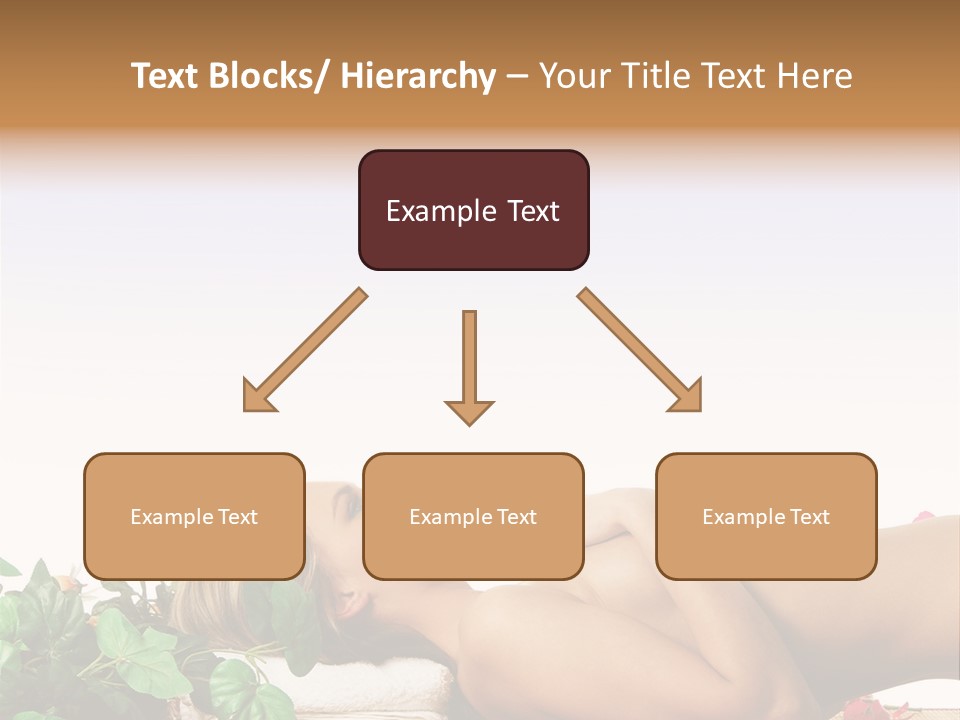 Text Blocks/ Hierarchy – Your Title Text Here

Example Text

Example Text

Example Text

Example Text